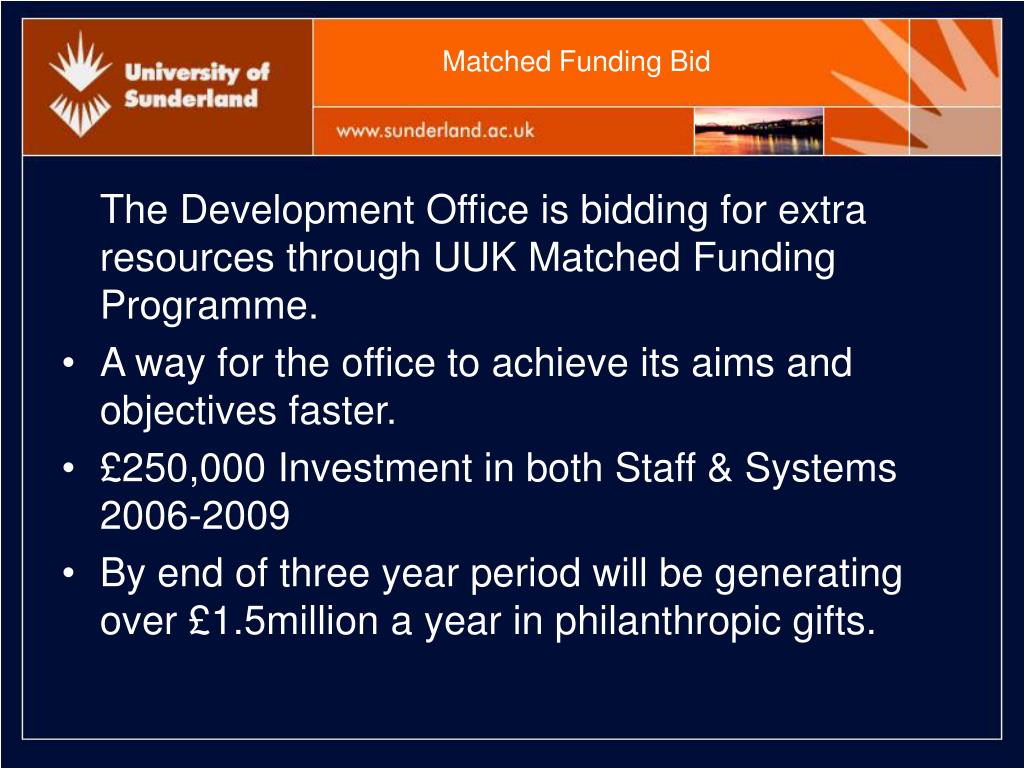 University of Sunderland

Matched Funding Bid

www.sunderland.ac.uk

The Development Office is bidding for extra resources through UUK Matched Funding Programme.

• A way for the office to achieve its aims and objectives faster.
• £250,000 Investment in both Staff & Systems 2006-2009
• By end of three year period will be generating over £1.5million a year in philanthropic gifts.